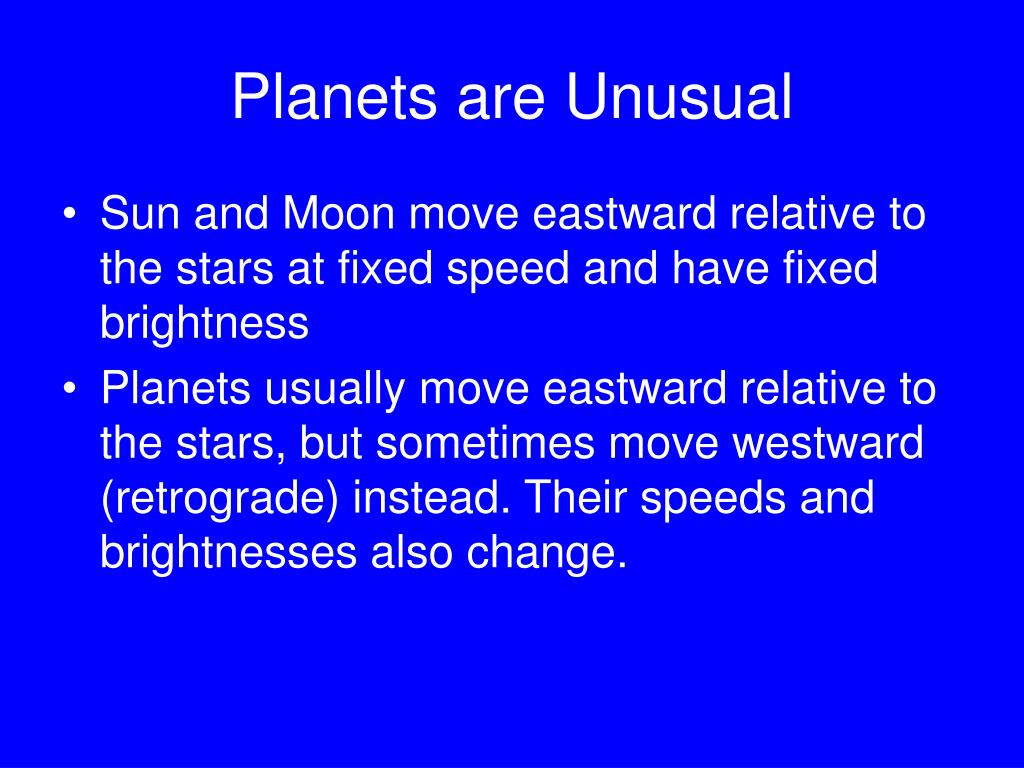 Planets are Unusual

• Sun and Moon move eastward relative to the stars at fixed speed and have fixed brightness

• Planets usually move eastward relative to the stars, but sometimes move westward (retrograde) instead. Their speeds and brightnesses also change.